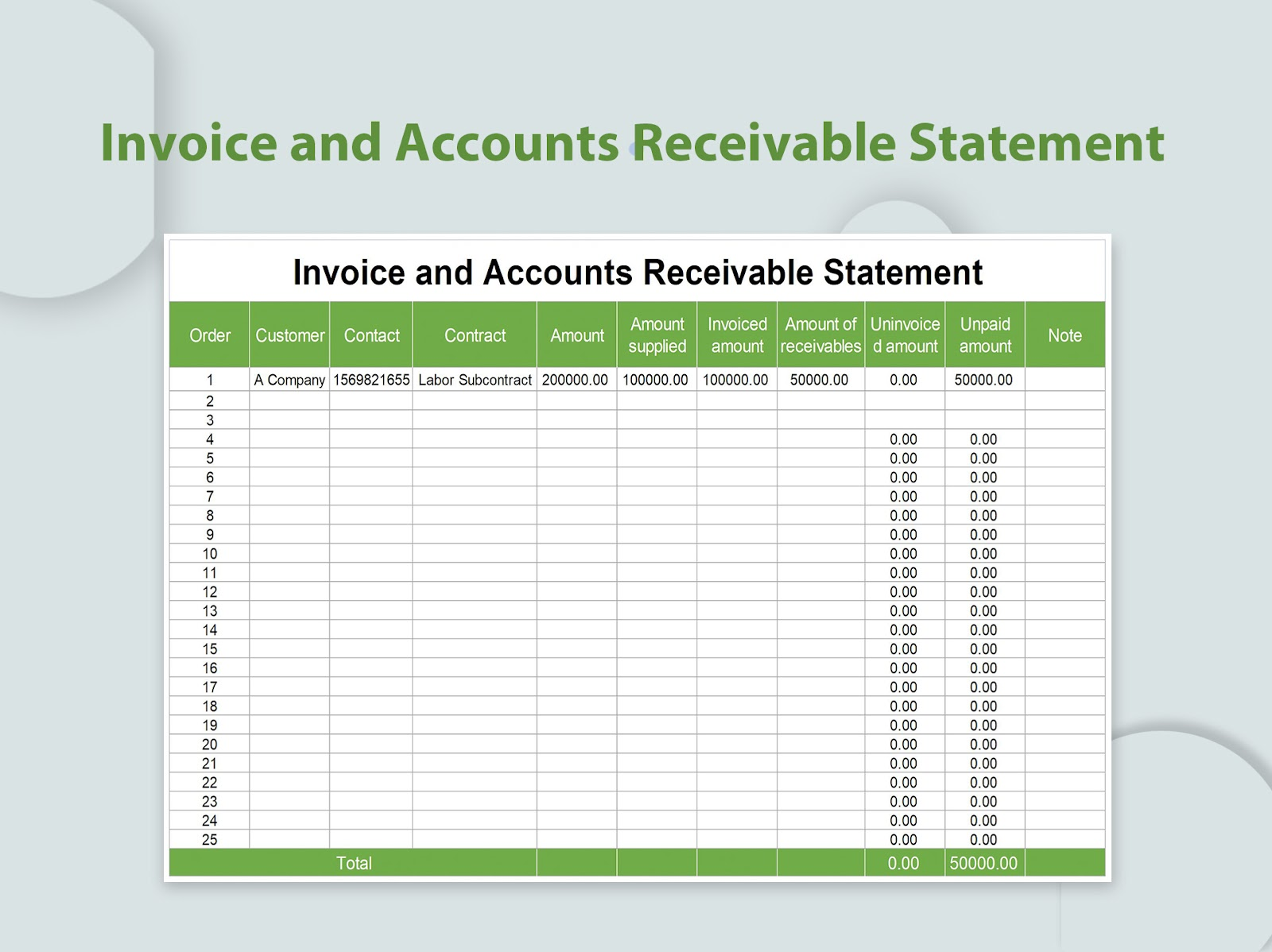 Invoice and Accounts Receivable Statement

Invoice and Accounts Receivable Statement

| Order | Customer | Contact | Contract | Amount | Amount supplied | Invoiced amount | Amount of receivables | Uninvoiced amount | Unpaid amount | Note |
|---|---|---|---|---|---|---|---|---|---|---|
| 1 | A Company | 1569821655 | Labor Subcontract | 200000.00 | 100000.00 | 100000.00 | 50000.00 | 0.00 | 50000.00 | |
| 2 | | | | | | | | | | |
| 3 | | | | | | | | | | |
| 4 | | | | | | | | 0.00 | 0.00 | |
| 5 | | | | | | | | 0.00 | 0.00 | |
| 6 | | | | | | | | 0.00 | 0.00 | |
| 7 | | | | | | | | 0.00 | 0.00 | |
| 8 | | | | | | | | 0.00 | 0.00 | |
| 9 | | | | | | | | 0.00 | 0.00 | |
| 10 | | | | | | | | 0.00 | 0.00 | |
| 11 | | | | | | | | 0.00 | 0.00 | |
| 12 | | | | | | | | 0.00 | 0.00 | |
| 13 | | | | | | | | 0.00 | 0.00 | |
| 14 | | | | | | | | 0.00 | 0.00 | |
| 15 | | | | | | | | 0.00 | 0.00 | |
| 16 | | | | | | | | 0.00 | 0.00 | |
| 17 | | | | | | | | 0.00 | 0.00 | |
| 18 | | | | | | | | 0.00 | 0.00 | |
| 19 | | | | | | | | 0.00 | 0.00 | |
| 20 | | | | | | | | 0.00 | 0.00 | |
| 21 | | | | | | | | 0.00 | 0.00 | |
| 22 | | | | | | | | 0.00 | 0.00 | |
| 23 | | | | | | | | 0.00 | 0.00 | |
| 24 | | | | | | | | 0.00 | 0.00 | |
| 25 | | | | | | | | 0.00 | 0.00 | |
| Total | | | | | | | | 0.00 | 50000.00 | |